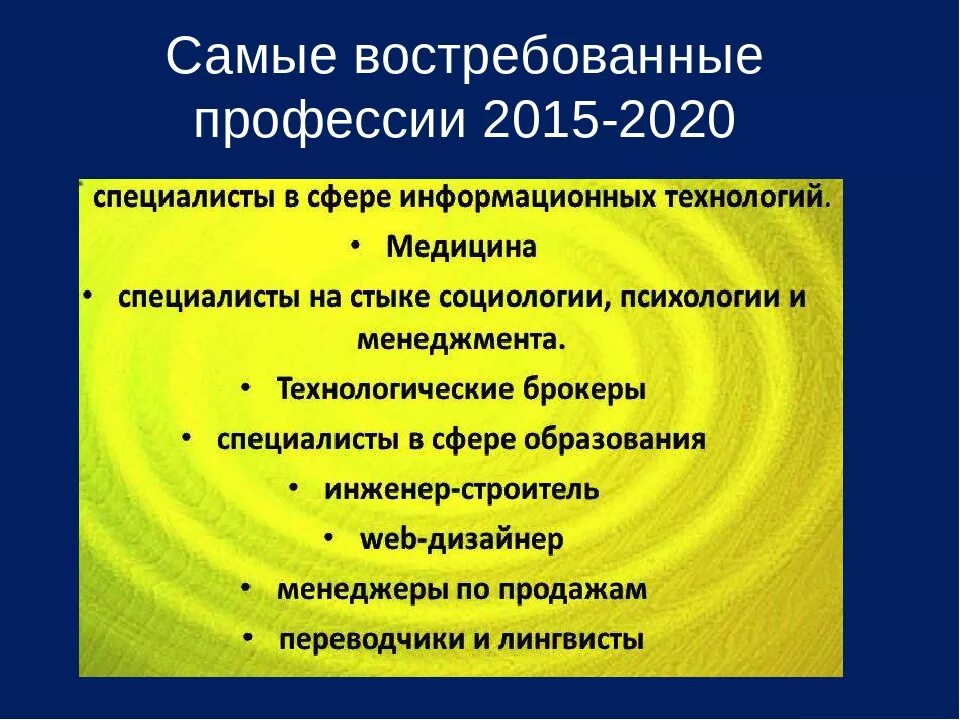 Самые востребованные профессии 2015-2020

специалисты в сфере информационных технологий.

• Медицина

• специалисты на стыке социологии, психологии и менеджмента.

• Технологические брокеры

• специалисты в сфере образования

• инженер-строитель

• web-дизайнер

• менеджеры по продажам

• переводчики и лингвисты